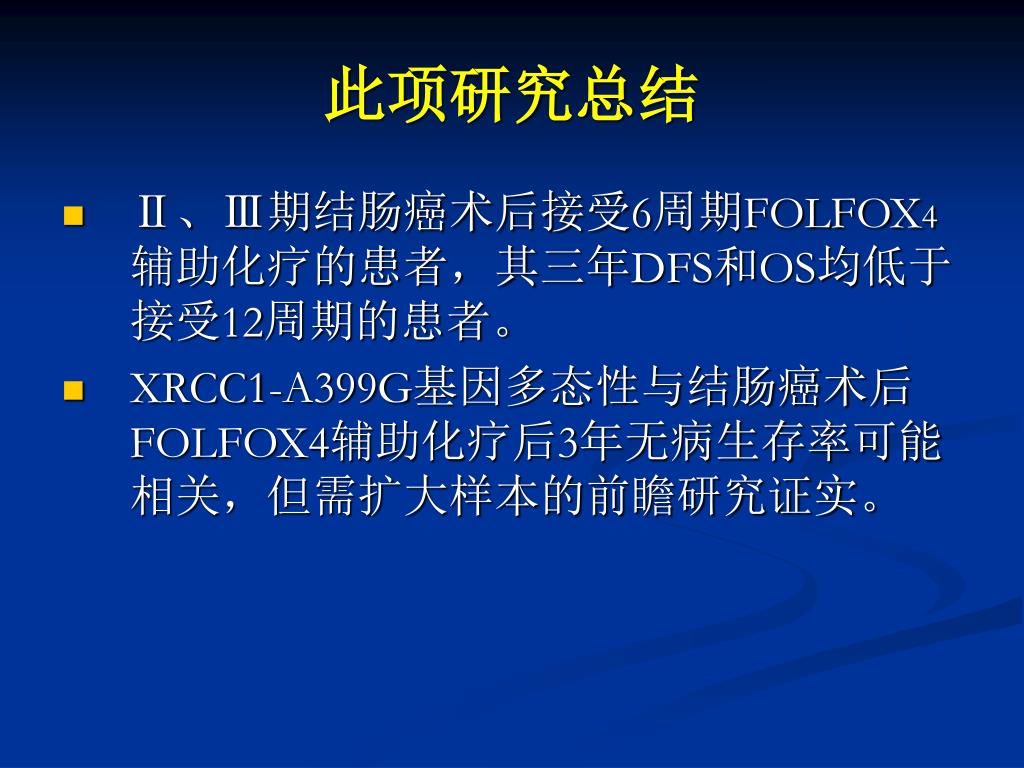 此项研究总结

■ Ⅱ、Ⅲ期结肠癌术后接受6周期FOLFOX4辅助化疗的患者，其三年DFS和OS均低于接受12周期的患者。

■ XRCC1-A399G基因多态性与结肠癌术后FOLFOX4辅助化疗后3年无病生存率可能相关，但需扩大样本的前瞻研究证实。